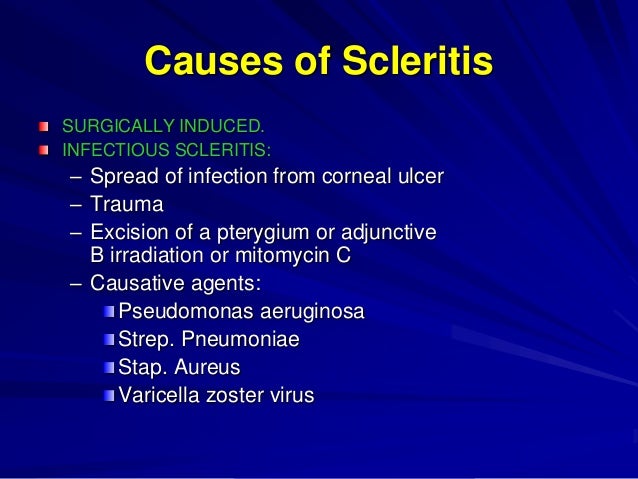 Causes of Scleritis

SURGICALLY INDUCED.
INFECTIOUS SCLERITIS:
– Spread of infection from corneal ulcer
– Trauma
– Excision of a pterygium or adjunctive B irradiation or mitomycin C
– Causative agents:
Pseudomonas aeruginosa
Strep. Pneumoniae
Stap. Aureus
Varicella zoster virus